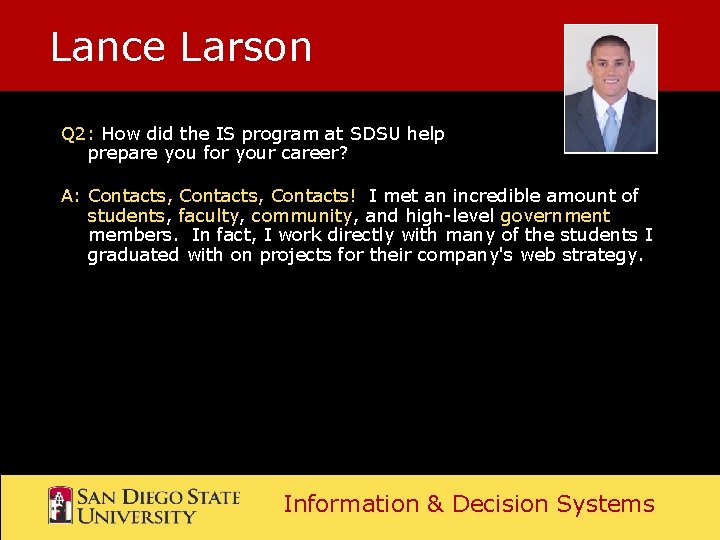 Lance Larson

Q2: How did the IS program at SDSU help prepare you for your career?

A: Contacts, Contacts, Contacts! I met an incredible amount of students, faculty, community, and high-level government members. In fact, I work directly with many of the students I graduated with on projects for their company's web strategy.

SAN DIEGO STATE UNIVERSITY

Information & Decision Systems